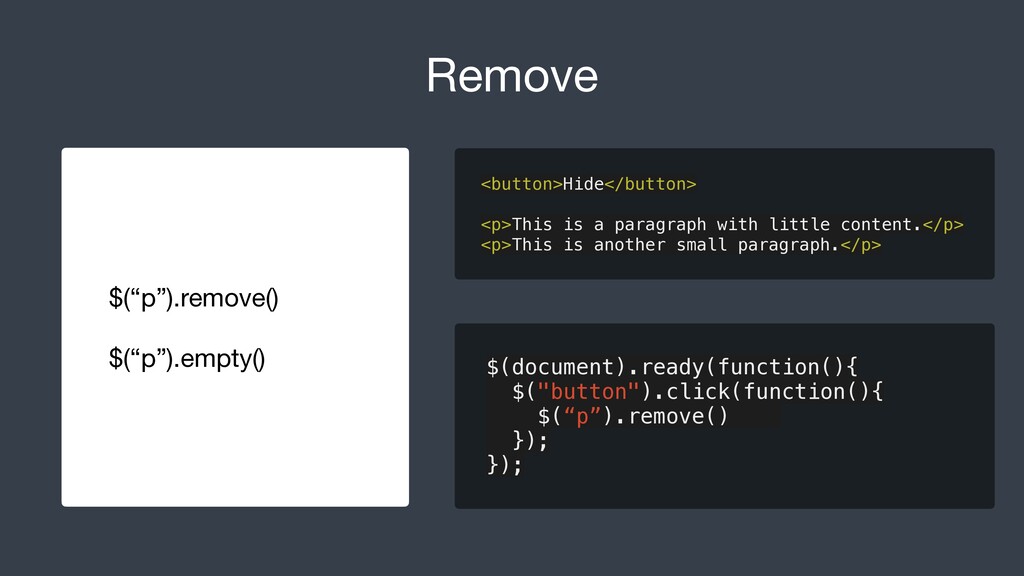 Remove

$(“p”).remove()

$(“p”).empty()

<button>Hide</button>

<p>This is a paragraph with little content.</p>
<p>This is another small paragraph.</p>

$(document).ready(function(){
  $("button").click(function(){
    $(“p”).remove()
  });
});